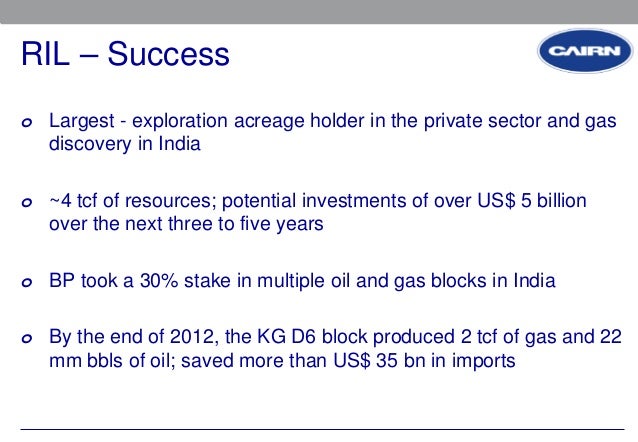 RIL – Success

CAIRN

o Largest - exploration acreage holder in the private sector and gas discovery in India

o ~4 tcf of resources; potential investments of over US$ 5 billion over the next three to five years

o BP took a 30% stake in multiple oil and gas blocks in India

o By the end of 2012, the KG D6 block produced 2 tcf of gas and 22 mm bbls of oil; saved more than US$ 35 bn in imports